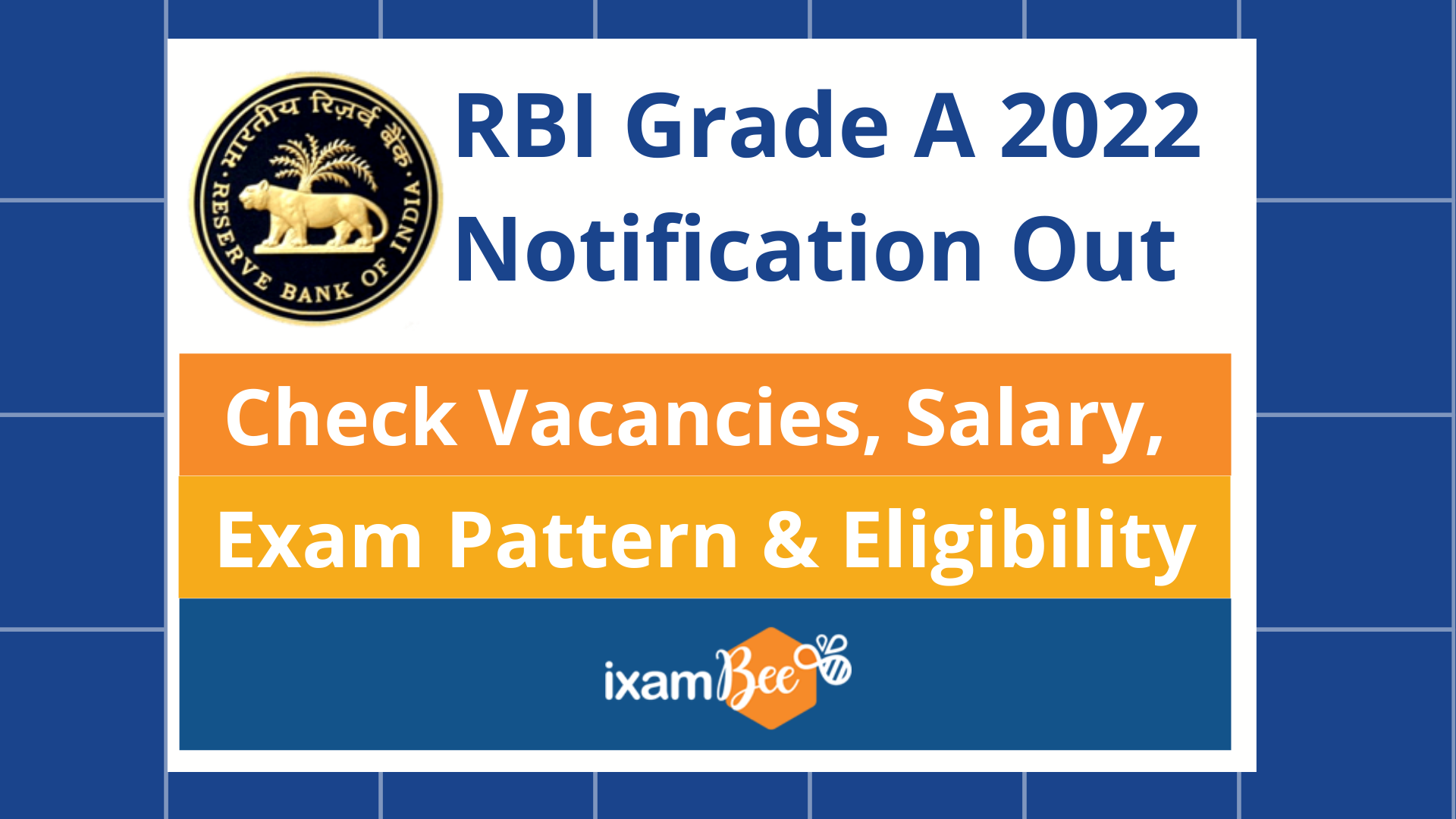 भारतीय रिज़र्व बैंक
RESERVE BANK OF INDIA

RBI Grade A 2022 Notification Out

Check Vacancies, Salary,

Exam Pattern & Eligibility

ixamBee